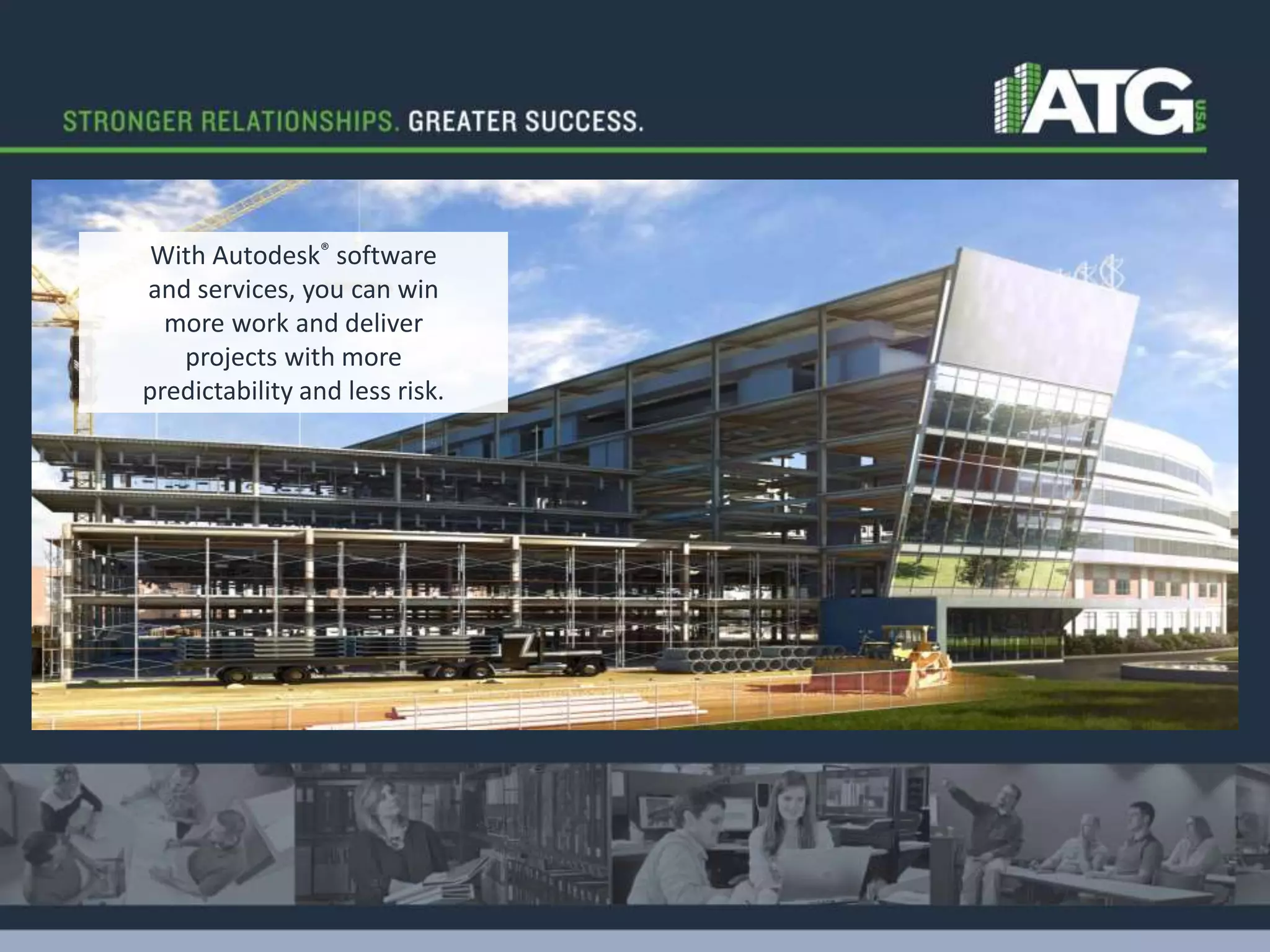 STRONGER RELATIONSHIPS. GREATER SUCCESS.

ATG USA

With Autodesk® software and services, you can win more work and deliver projects with more predictability and less risk.